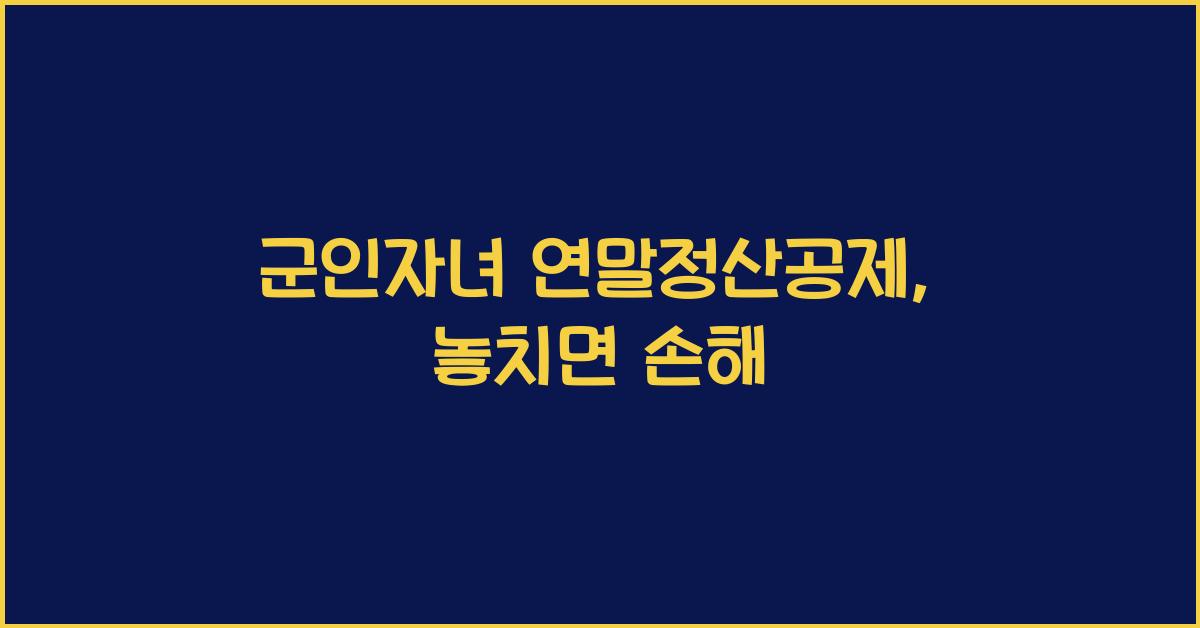 군인자녀 연말정산공제,
놓치면 손해